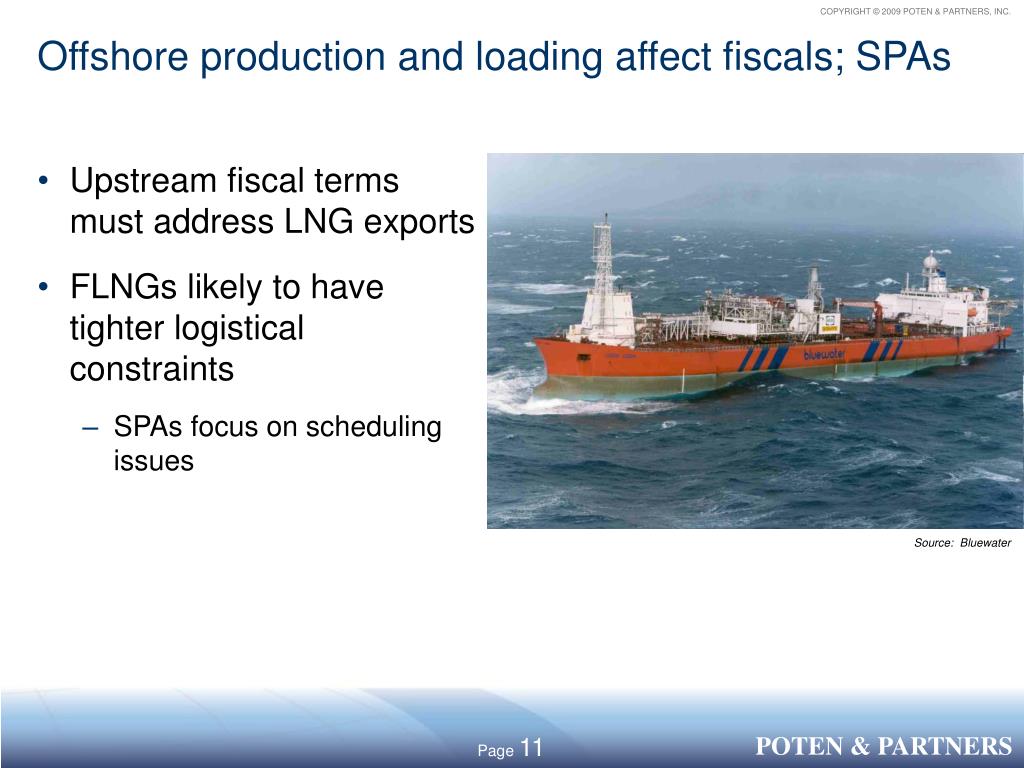 COPYRIGHT © 2009 POTEN & PARTNERS, INC.

Offshore production and loading affect fiscals; SPAs

• Upstream fiscal terms must address LNG exports

• FLNGs likely to have tighter logistical constraints

– SPAs focus on scheduling issues

bluewater

Source: Bluewater

Page 11

POTEN & PARTNERS